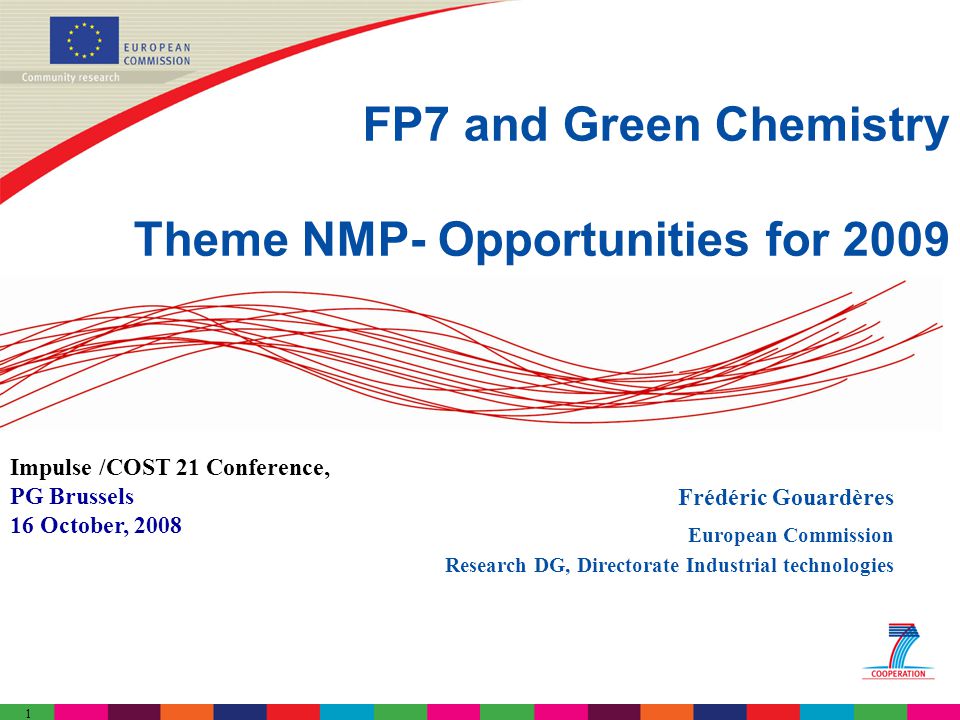 EUROPEAN COMMISSION
Community research

FP7 and Green Chemistry

Theme NMP- Opportunities for 2009

Impulse /COST 21 Conference,
PG Brussels
16 October, 2008

Frédéric Gouardères
European Commission
Research DG, Directorate Industrial technologies

COOPERATION

1